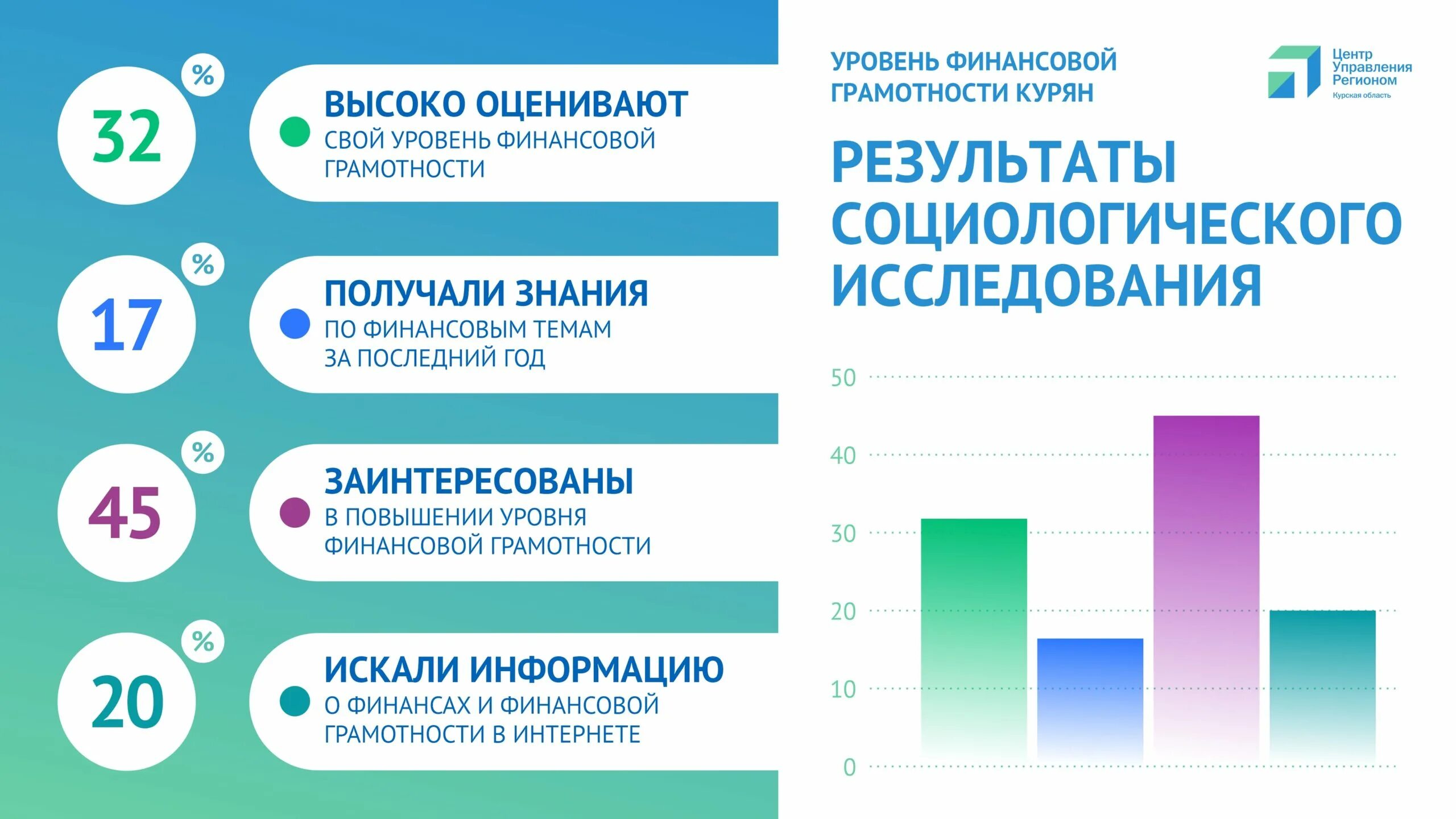 32 %

ВЫСОКО ОЦЕНИВАЮТ
СВОЙ УРОВЕНЬ ФИНАНСОВОЙ ГРАМОТНОСТИ

17 %

ПОЛУЧАЛИ ЗНАНИЯ
ПО ФИНАНСОВЫМ ТЕМАМ ЗА ПОСЛЕДНИЙ ГОД

45 %

ЗАИНТЕРЕСОВАНЫ
В ПОВЫШЕНИИ УРОВНЯ ФИНАНСОВОЙ ГРАМОТНОСТИ

20 %

ИСКАЛИ ИНФОРМАЦИЮ
О ФИНАНСАХ И ФИНАНСОВОЙ ГРАМОТНОСТИ В ИНТЕРНЕТЕ

УРОВЕНЬ ФИНАНСОВОЙ ГРАМОТНОСТИ КУРЯН

Центр Управления Регионом
Курская область

РЕЗУЛЬТАТЫ СОЦИОЛОГИЧЕСКОГО ИССЛЕДОВАНИЯ

50
40
30
20
10
0